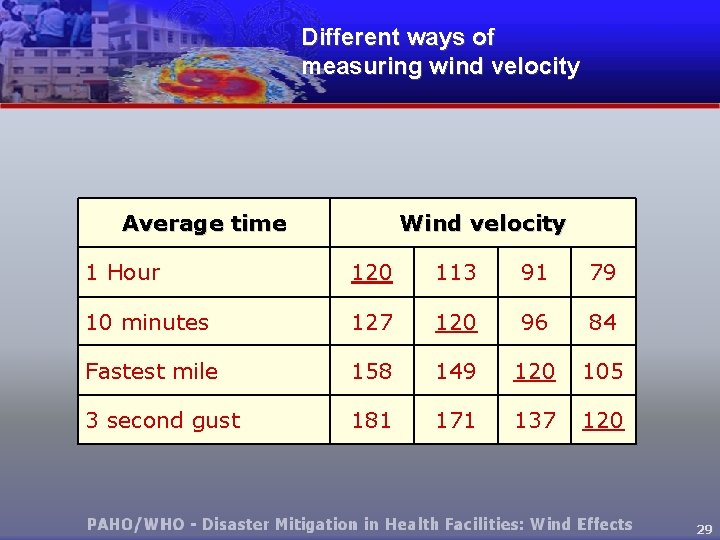 Different ways of measuring wind velocity

| Average time | Wind velocity | | | |
|---|---|---|---|---|
| 1 Hour | 120 | 113 | 91 | 79 |
| 10 minutes | 127 | 120 | 96 | 84 |
| Fastest mile | 158 | 149 | 120 | 105 |
| 3 second gust | 181 | 171 | 137 | 120 |

PAHO/WHO - Disaster Mitigation in Health Facilities: Wind Effects

29